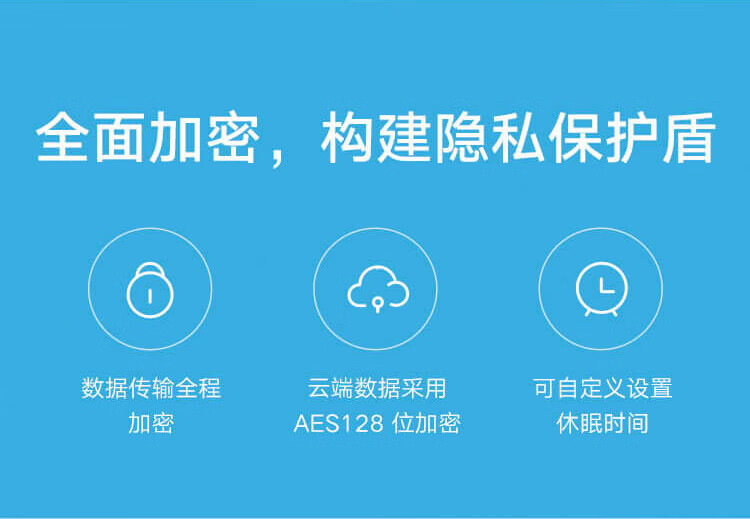 全面加密，构建隐私保护盾

数据传输全程加密

云端数据采用 AES128 位加密

可自定义设置休眠时间